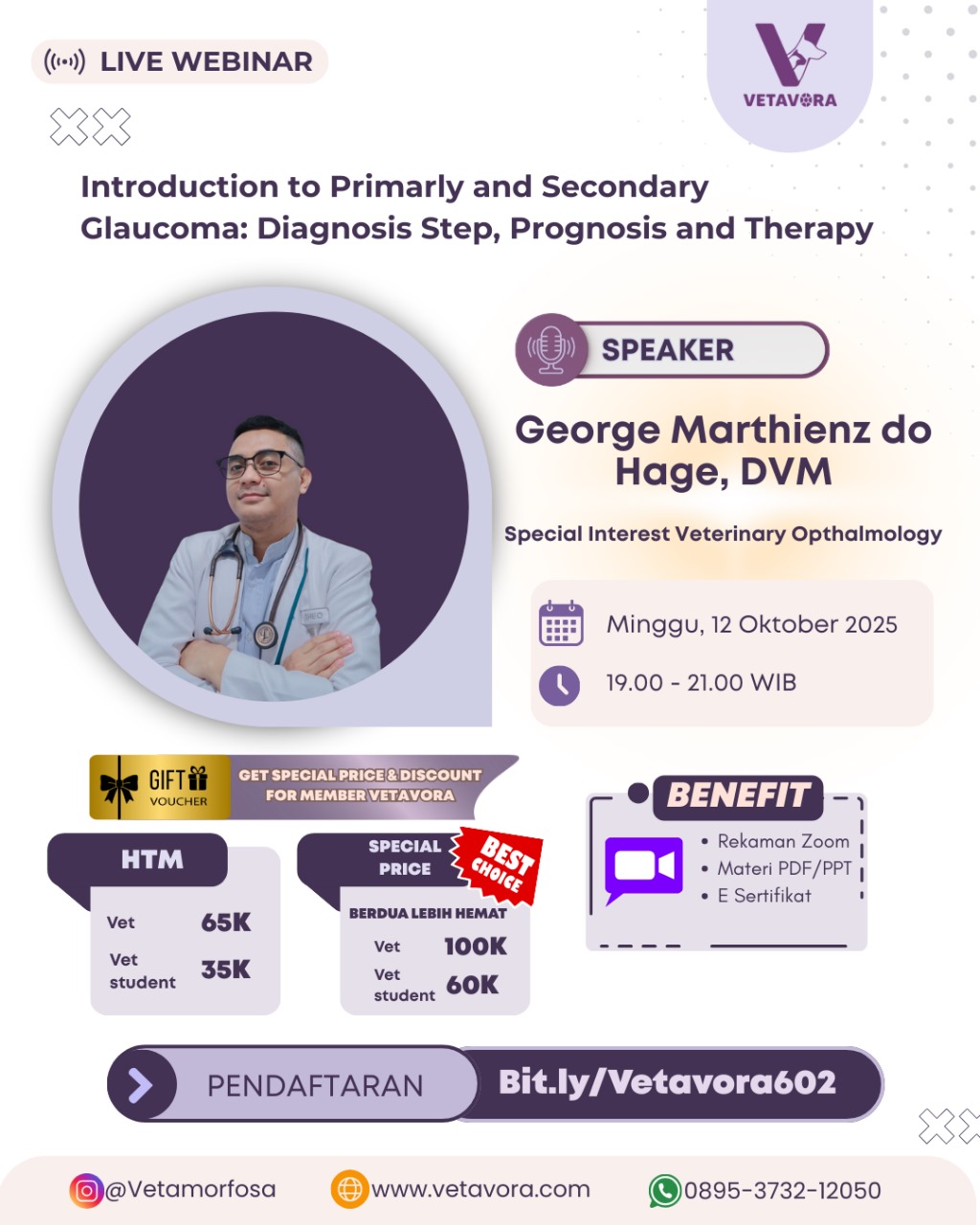 LIVE WEBINAR

VETAVORA

Introduction to Primarly and Secondary Glaucoma: Diagnosis Step, Prognosis and Therapy

SPEAKER

George Marthienz do Hage, DVM

Special Interest Veterinary Opthalmology

Minggu, 12 Oktober 2025

19.00 - 21.00 WIB

GIFT VOUCHER

GET SPECIAL PRICE & DISCOUNT FOR MEMBER VETAVORA

HTM

Vet 65K

Vet student 35K

SPECIAL PRICE

BEST CHOICE

BERDUA LEBIH HEMAT

Vet 100K

Vet student 60K

BENEFIT

• Rekaman Zoom
• Materi PDF/PPT
• E Sertifikat

PENDAFTARAN

Bit.ly/Vetavora602

@Vetamorfosa

www.vetavora.com

0895-3732-12050